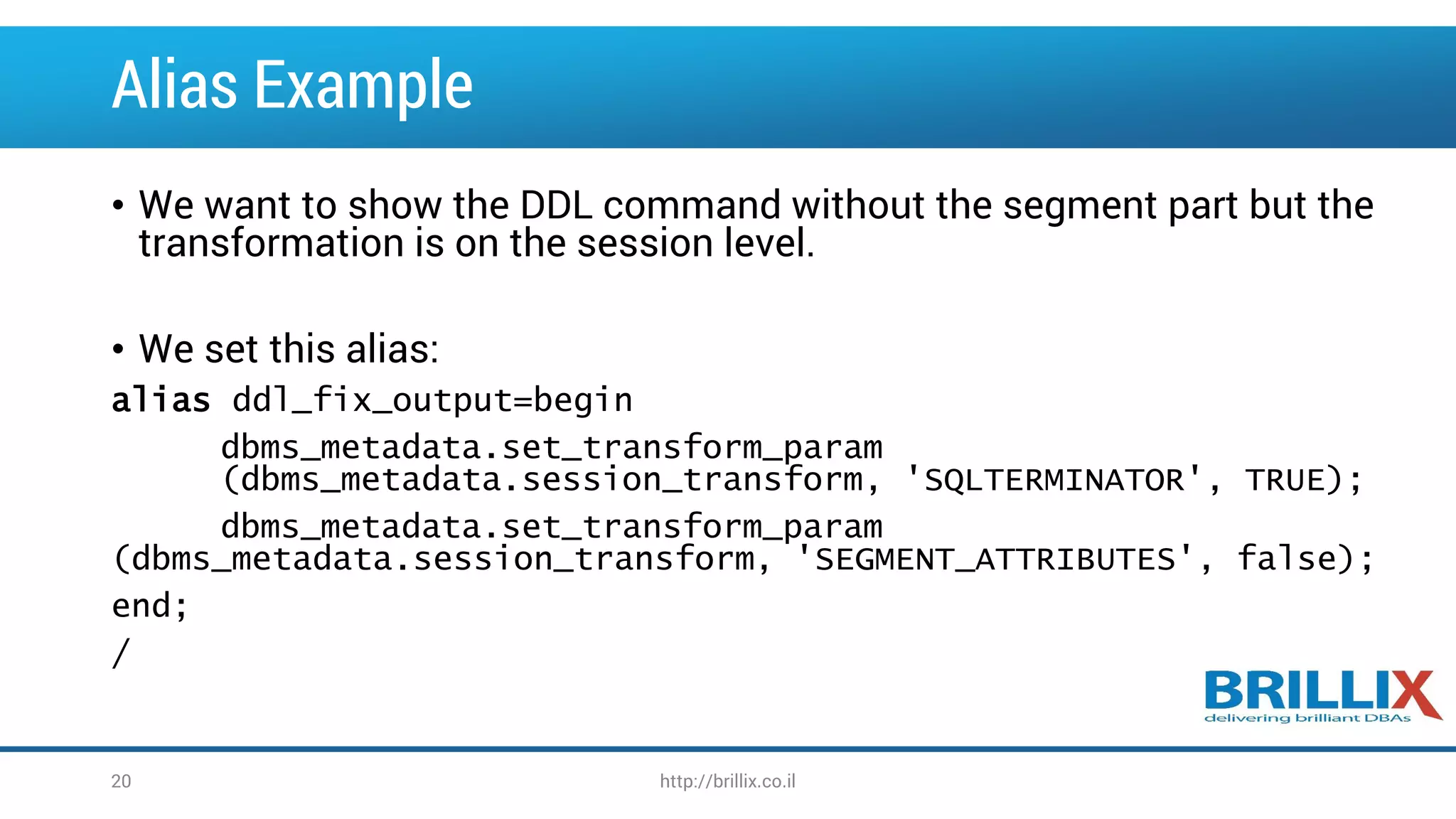 Alias Example

• We want to show the DDL command without the segment part but the transformation is on the session level.

• We set this alias:

alias ddl_fix_output=begin

dbms_metadata.set_transform_param (dbms_metadata.session_transform, 'SQLTERMINATOR', TRUE);

dbms_metadata.set_transform_param (dbms_metadata.session_transform, 'SEGMENT_ATTRIBUTES', false);

end;

/

BRILLIX
delivering brilliant DBAs

20

http://brillix.co.il